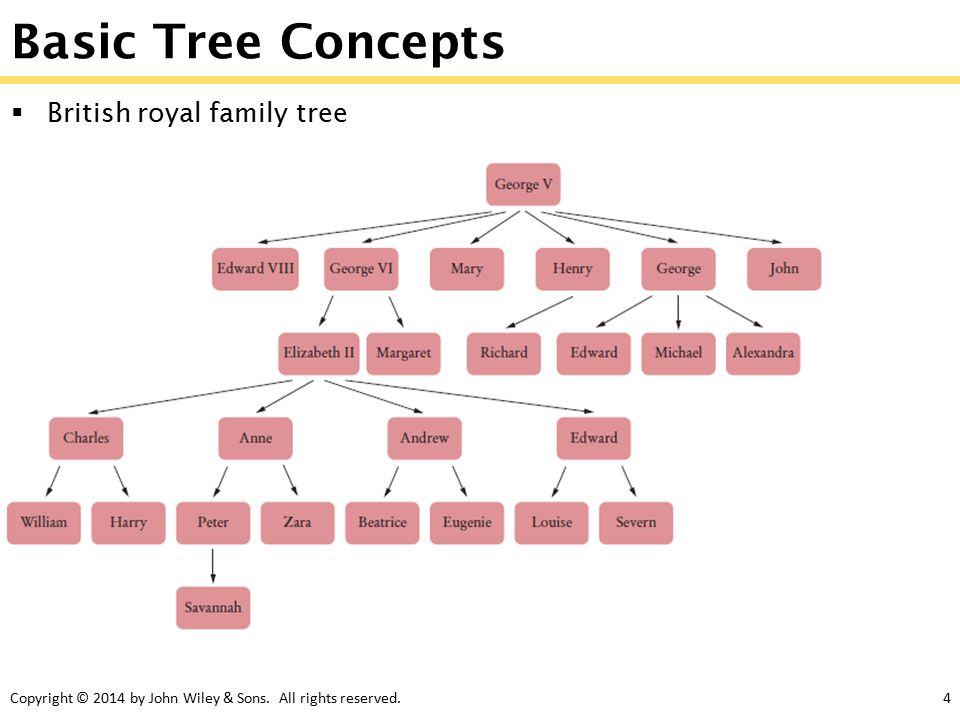 Basic Tree Concepts

▪ British royal family tree

George V

Edward VIII George VI Mary Henry George John

Elizabeth II Margaret Richard Edward Michael Alexandra

Charles Anne Andrew Edward

William Harry Peter Zara Beatrice Eugenie Louise Severn

Savannah

Copyright © 2014 by John Wiley & Sons. All rights reserved.

4